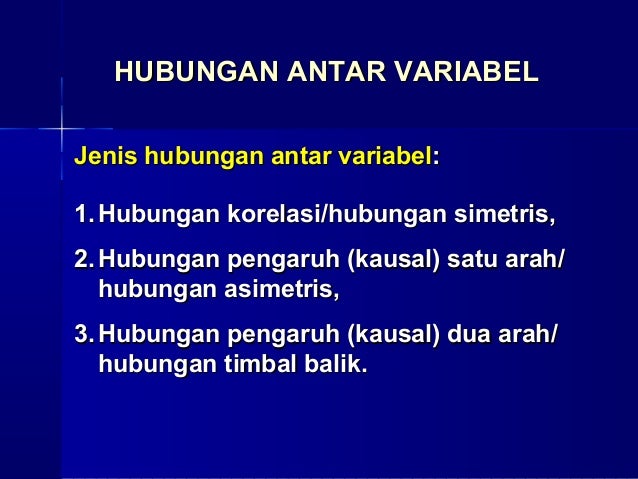 HUBUNGAN ANTAR VARIABEL

Jenis hubungan antar variabel:

1. Hubungan korelasi/hubungan simetris,

2. Hubungan pengaruh (kausal) satu arah/ hubungan asimetris,

3. Hubungan pengaruh (kausal) dua arah/ hubungan timbal balik.